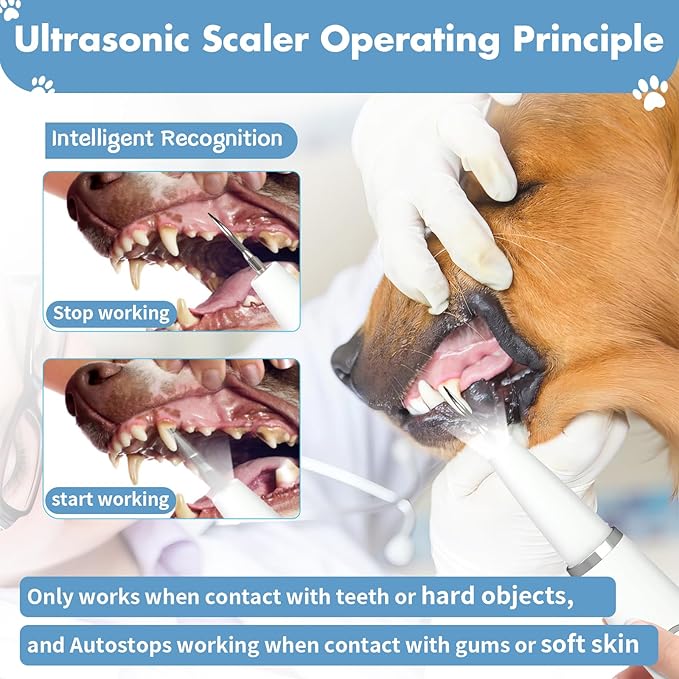 Ultrasonic Scaler Operating Principle

Intelligent Recognition

Stop working

start working

Only works when contact with teeth or hard objects,

and Autostops working when contact with gums or soft skin